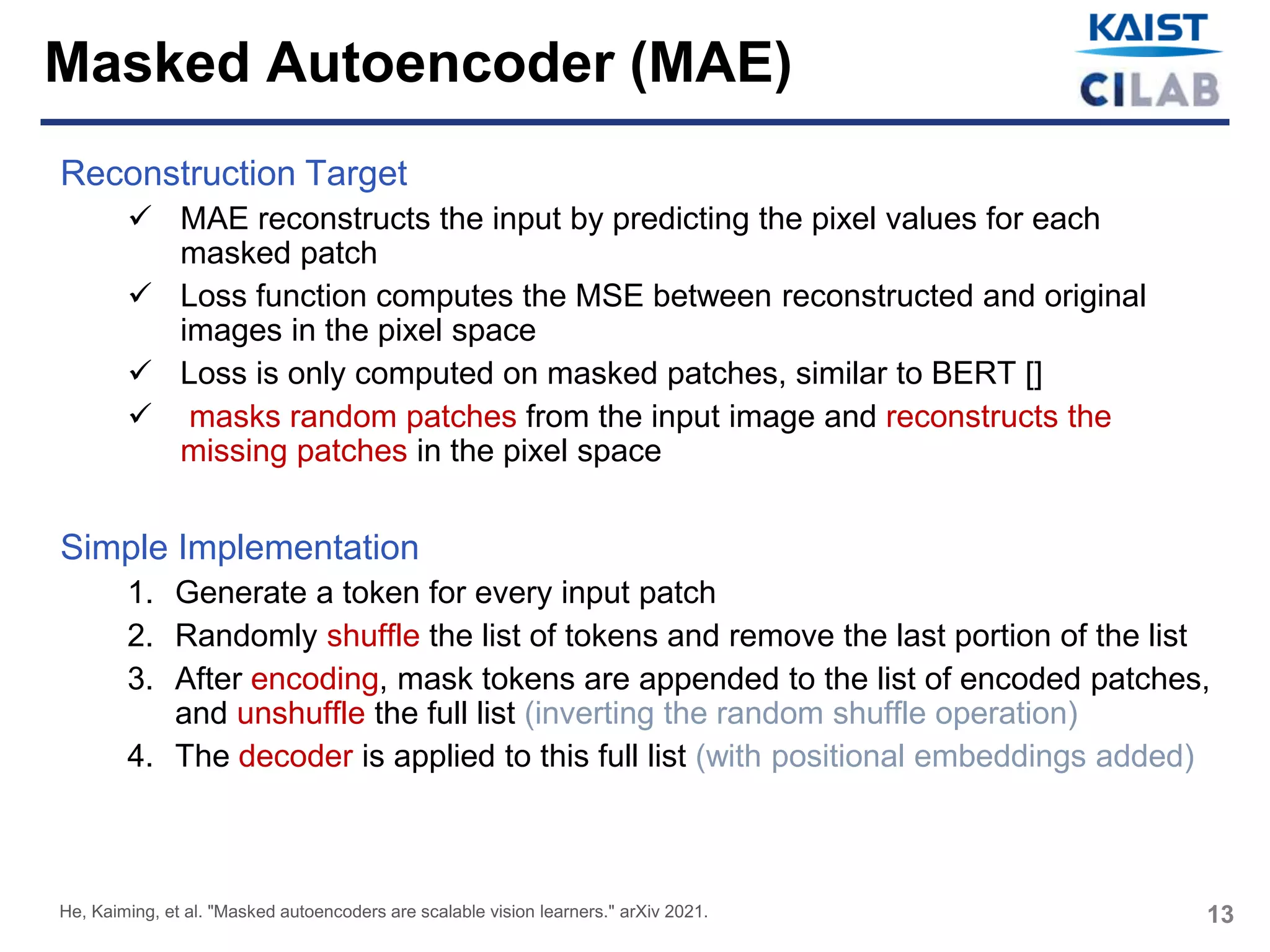 Masked Autoencoder (MAE)

KAIST
CILAB

Reconstruction Target

✓ MAE reconstructs the input by predicting the pixel values for each masked patch

✓ Loss function computes the MSE between reconstructed and original images in the pixel space

✓ Loss is only computed on masked patches, similar to BERT []

✓ masks random patches from the input image and reconstructs the missing patches in the pixel space

Simple Implementation

1. Generate a token for every input patch
2. Randomly shuffle the list of tokens and remove the last portion of the list
3. After encoding, mask tokens are appended to the list of encoded patches, and unshuffle the full list (inverting the random shuffle operation)
4. The decoder is applied to this full list (with positional embeddings added)

He, Kaiming, et al. "Masked autoencoders are scalable vision learners." arXiv 2021.

13